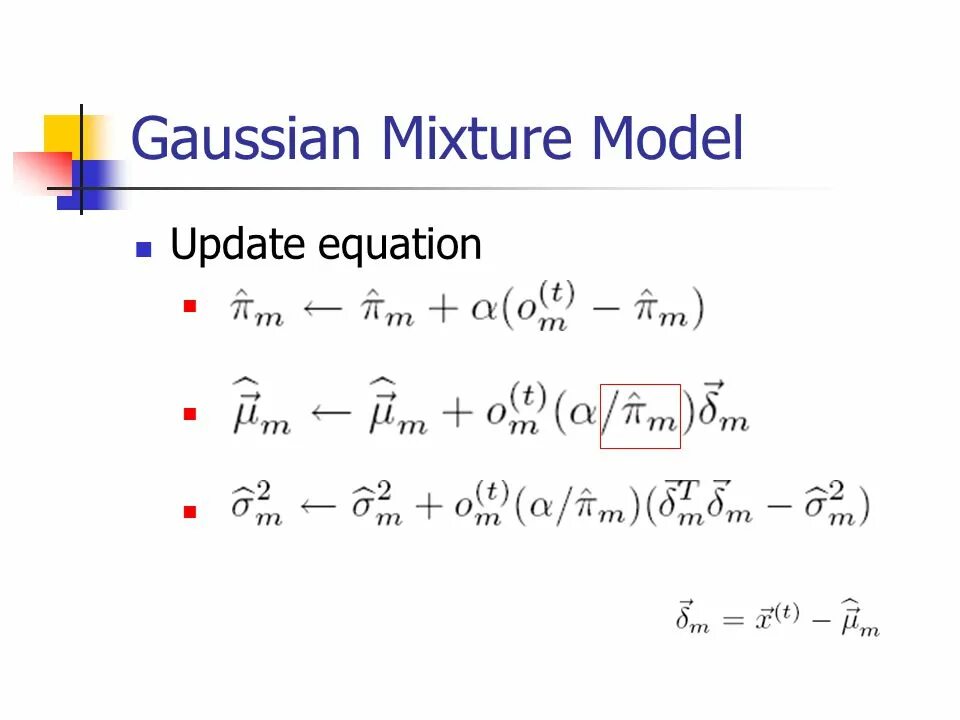 Gaussian Mixture Model

Update equation

$\hat{\pi}_m \leftarrow \hat{\pi}_m + \alpha(o_m^{(t)} - \hat{\pi}_m)$

$\widehat{\vec{\mu}}_m \leftarrow \widehat{\vec{\mu}}_m + o_m^{(t)}(\alpha/\hat{\pi}_m)\vec{\delta}_m$

$\widehat{\sigma}_m^2 \leftarrow \widehat{\sigma}_m^2 + o_m^{(t)}(\alpha/\hat{\pi}_m)(\vec{\delta}_m^T\vec{\delta}_m - \widehat{\sigma}_m^2)$

$\vec{\delta}_m = \vec{x}^{(t)} - \widehat{\vec{\mu}}_m$